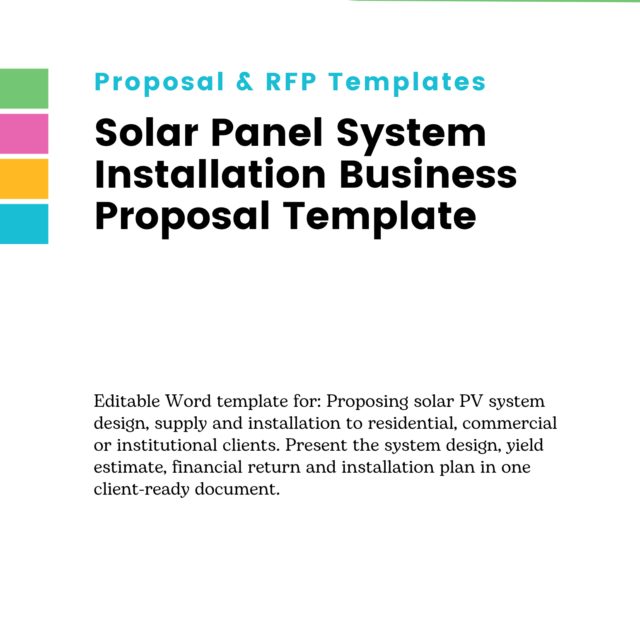 Proposal & RFP Templates

Solar Panel System Installation Business Proposal Template

Editable Word template for: Proposing solar PV system design, supply and installation to residential, commercial or institutional clients. Present the system design, yield estimate, financial return and installation plan in one client-ready document.